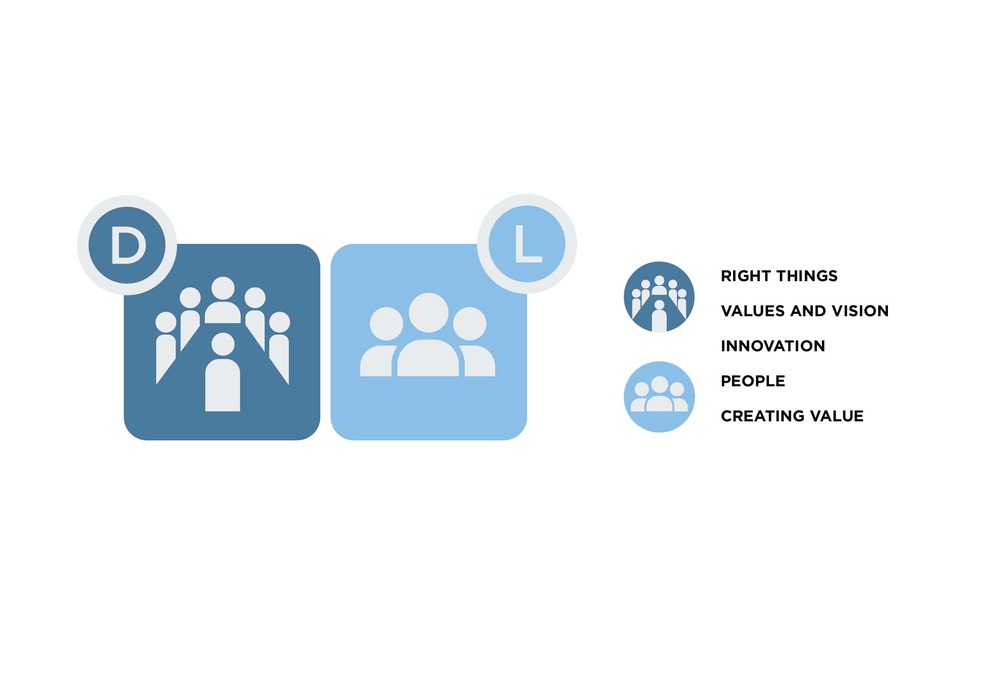 D

L

RIGHT THINGS
VALUES AND VISION
INNOVATION
PEOPLE
CREATING VALUE